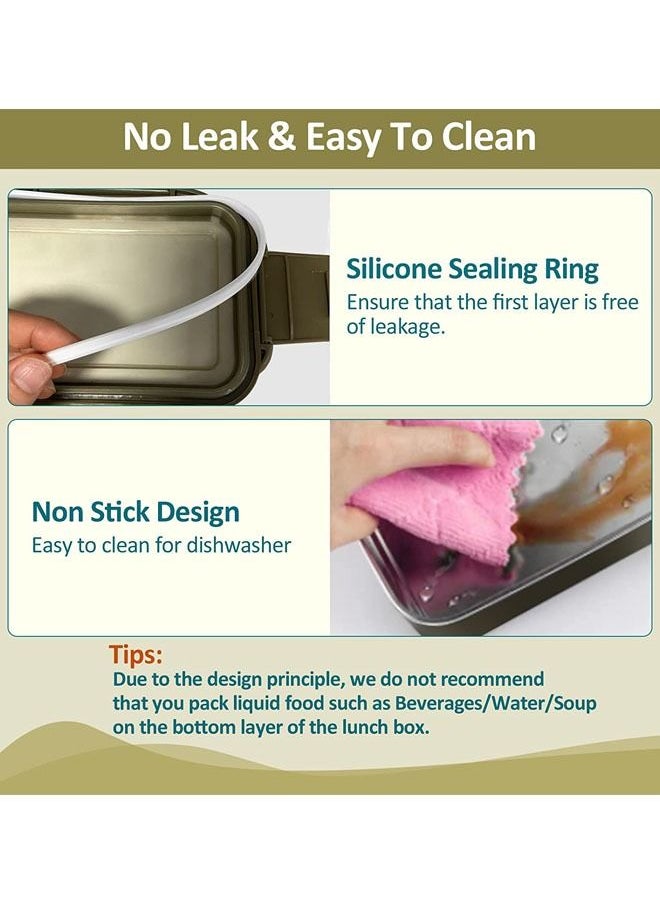 No Leak & Easy To Clean

Silicone Sealing Ring
Ensure that the first layer is free of leakage.

Non Stick Design
Easy to clean for dishwasher

Tips:
Due to the design principle, we do not recommend that you pack liquid food such as Beverages/Water/Soup on the bottom layer of the lunch box.